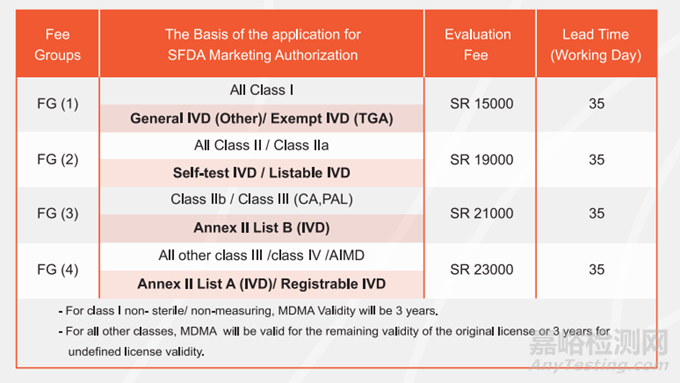 | Fee Groups | The Basis of the application for SFDA Marketing Authorization | Evaluation Fee | Lead Time (Working Day) |
|---|---|---|---|
| FG (1) | All Class I<br>**General IVD (Other)/ Exempt IVD (TGA)** | SR 15000 | 35 |
| FG (2) | All Class II / Class IIa<br>**Self-test IVD / Listable IVD** | SR 19000 | 35 |
| FG (3) | Class IIb / Class III (CA,PAL)<br>**Annex II List B (IVD)** | SR 21000 | 35 |
| FG (4) | All other class III /class IV /AIMD<br>**Annex II List A (IVD)/ Registrable IVD** | SR 23000 | 35 |

- For class I non- sterile/ non-measuring, MDMA Validity will be 3 years.
- For all other classes, MDMA will be valid for the remaining validity of the original license or 3 years for undefined license validity.

嘉峪检测网
AnyTesting.com